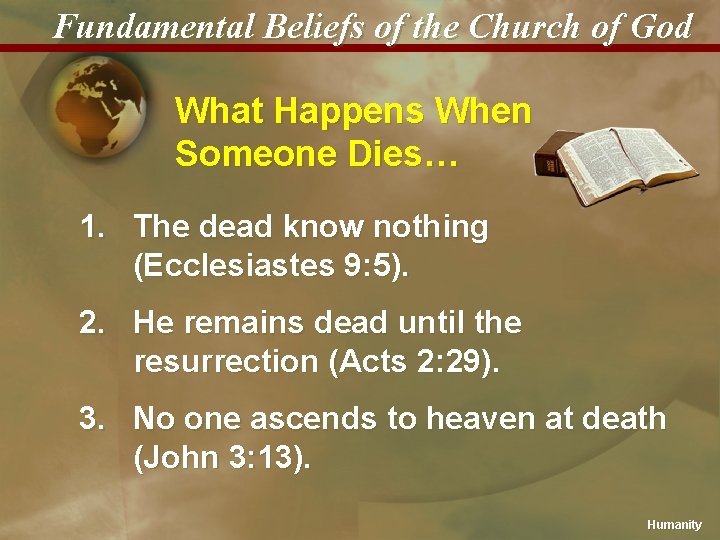 Fundamental Beliefs of the Church of God

What Happens When Someone Dies…

1. The dead know nothing (Ecclesiastes 9:5).

2. He remains dead until the resurrection (Acts 2:29).

3. No one ascends to heaven at death (John 3:13).

Humanity